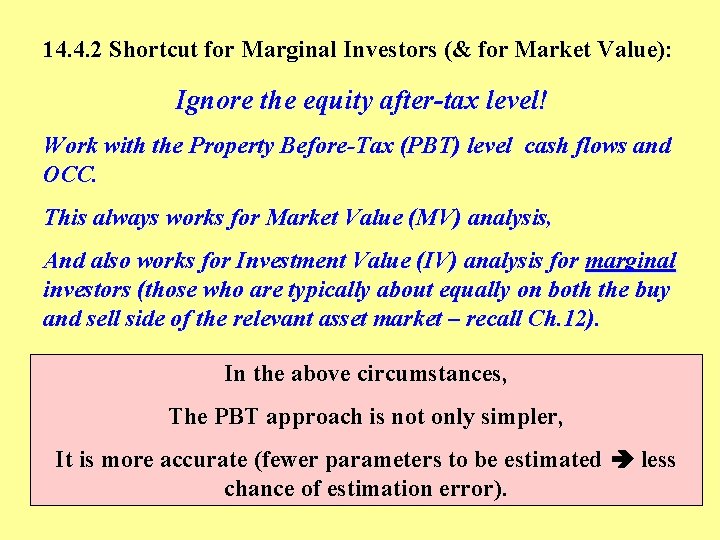 14.4.2 Shortcut for Marginal Investors (& for Market Value):

Ignore the equity after-tax level!

Work with the Property Before-Tax (PBT) level cash flows and OCC.

This always works for Market Value (MV) analysis,

And also works for Investment Value (IV) analysis for marginal investors (those who are typically about equally on both the buy and sell side of the relevant asset market – recall Ch.12).

In the above circumstances,

The PBT approach is not only simpler,

It is more accurate (fewer parameters to be estimated ➔ less chance of estimation error).